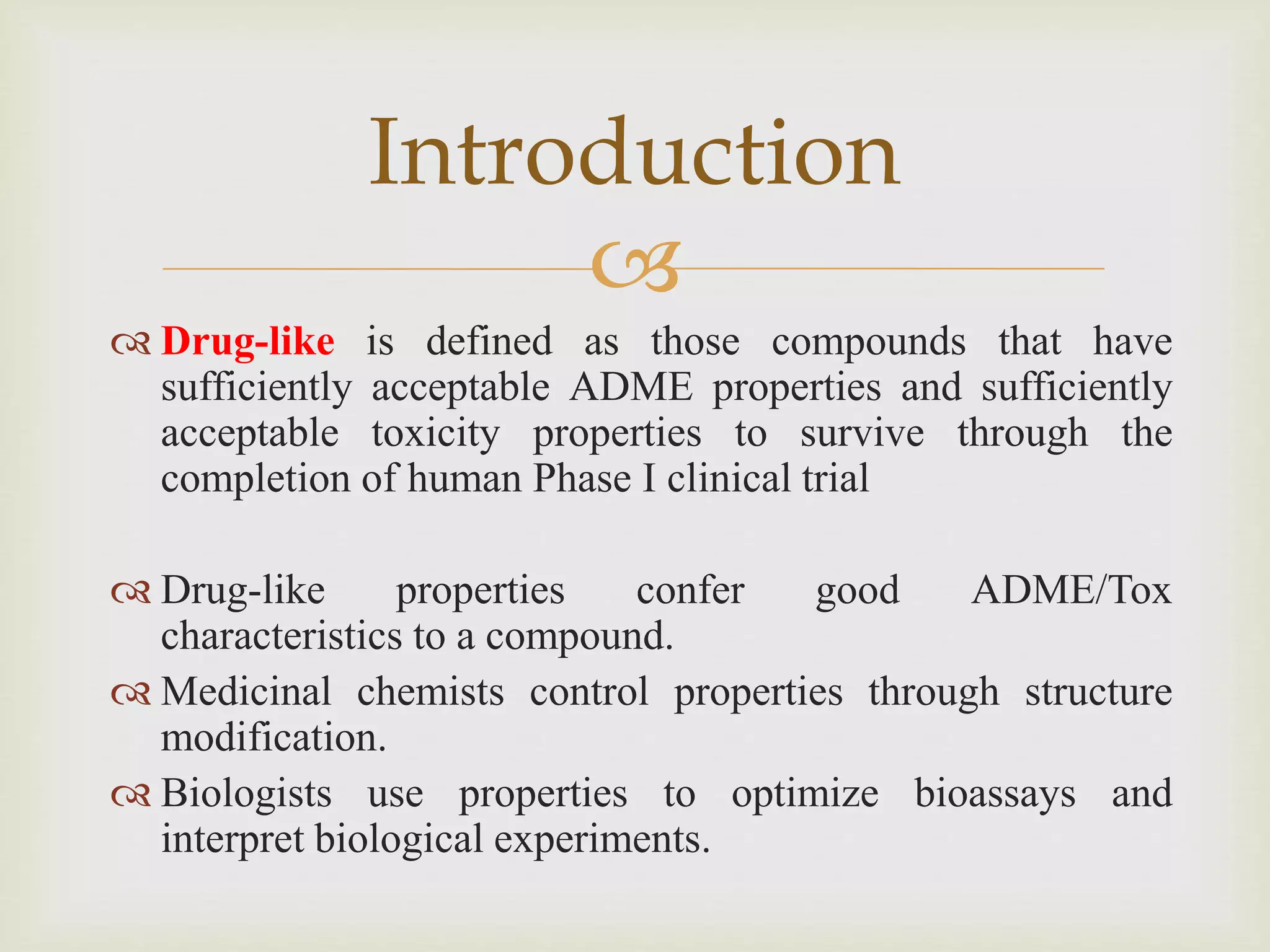 Introduction

Drug-like is defined as those compounds that have sufficiently acceptable ADME properties and sufficiently acceptable toxicity properties to survive through the completion of human Phase I clinical trial

Drug-like properties confer good ADME/Tox characteristics to a compound.

Medicinal chemists control properties through structure modification.

Biologists use properties to optimize bioassays and interpret biological experiments.